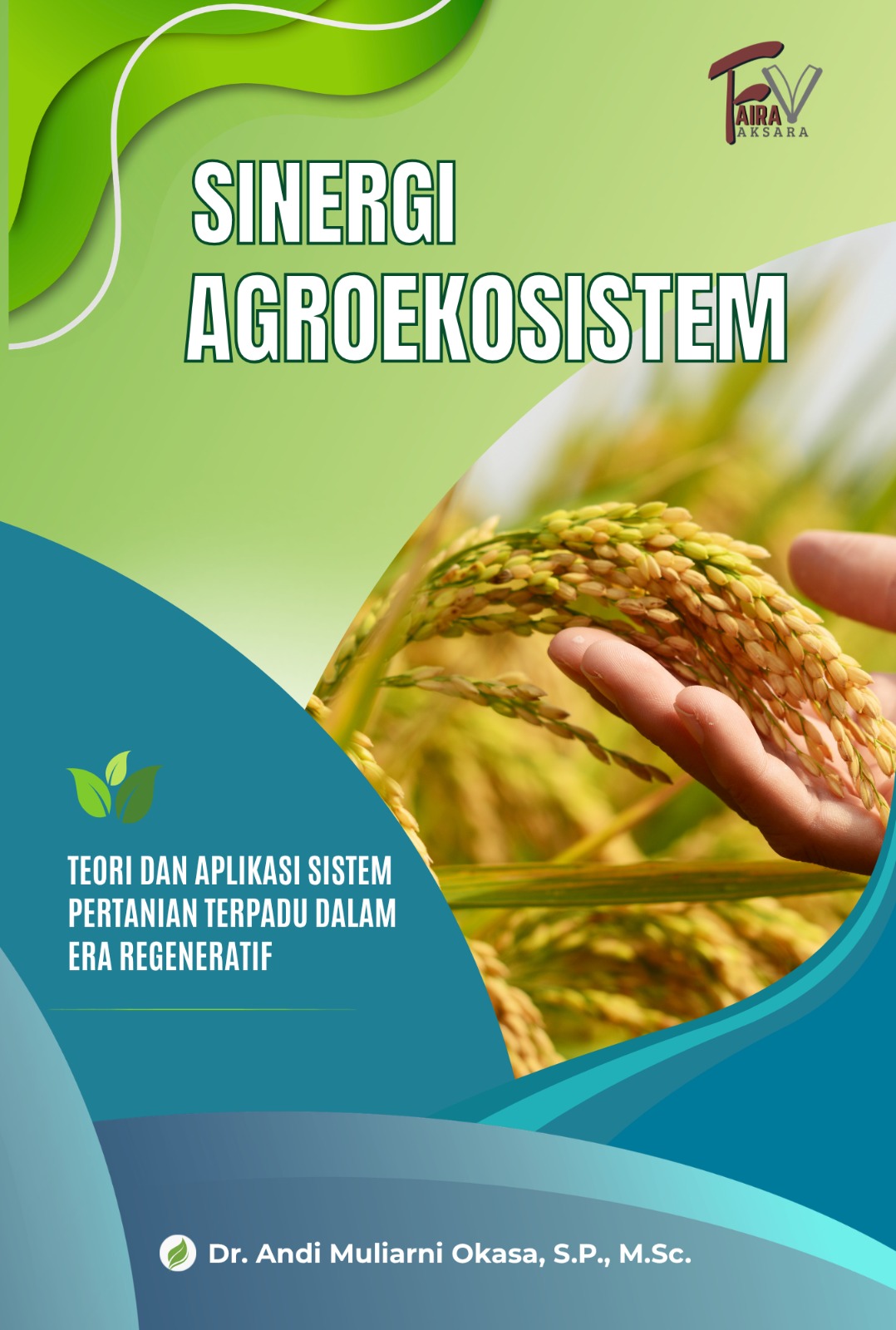 FAIRA AKSARA

SINERGI AGROEKOSISTEM

TEORI DAN APLIKASI SISTEM PERTANIAN TERPADU DALAM ERA REGENERATIF

Dr. Andi Muliarni Okasa, S.P., M.Sc.